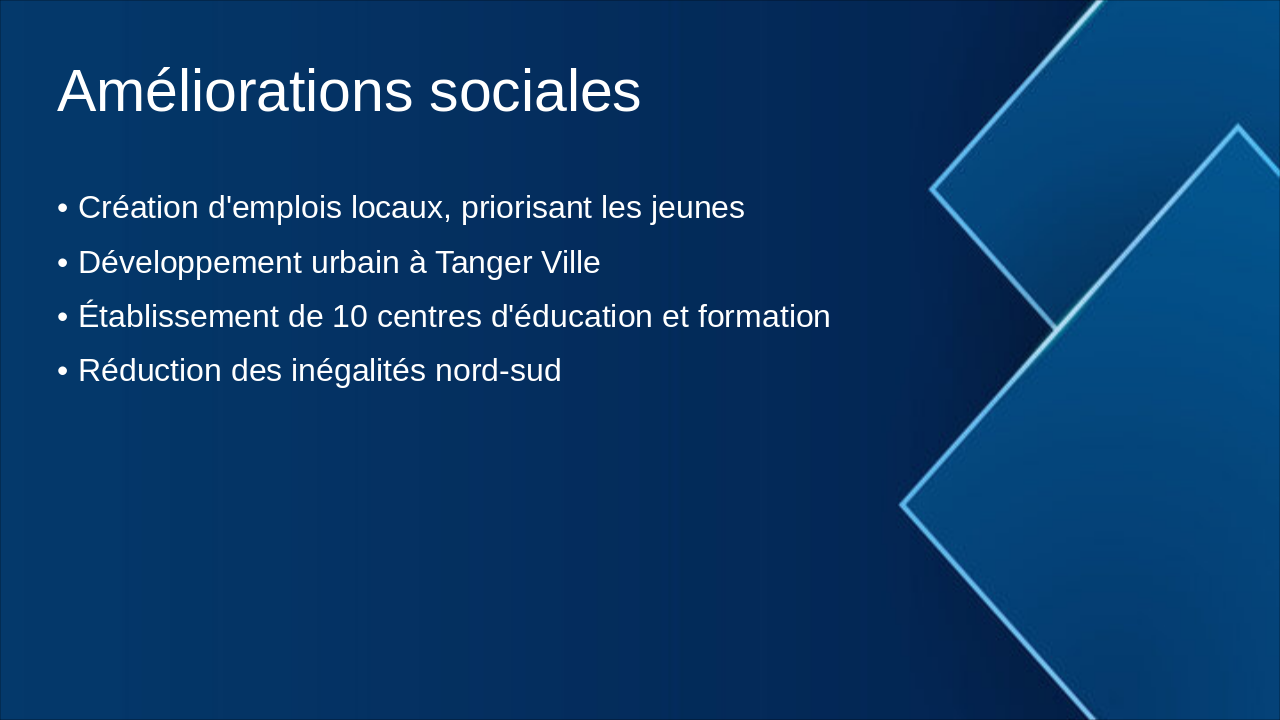 Améliorations sociales

• Création d'emplois locaux, priorisant les jeunes
• Développement urbain à Tanger Ville
• Établissement de 10 centres d'éducation et formation
• Réduction des inégalités nord-sud